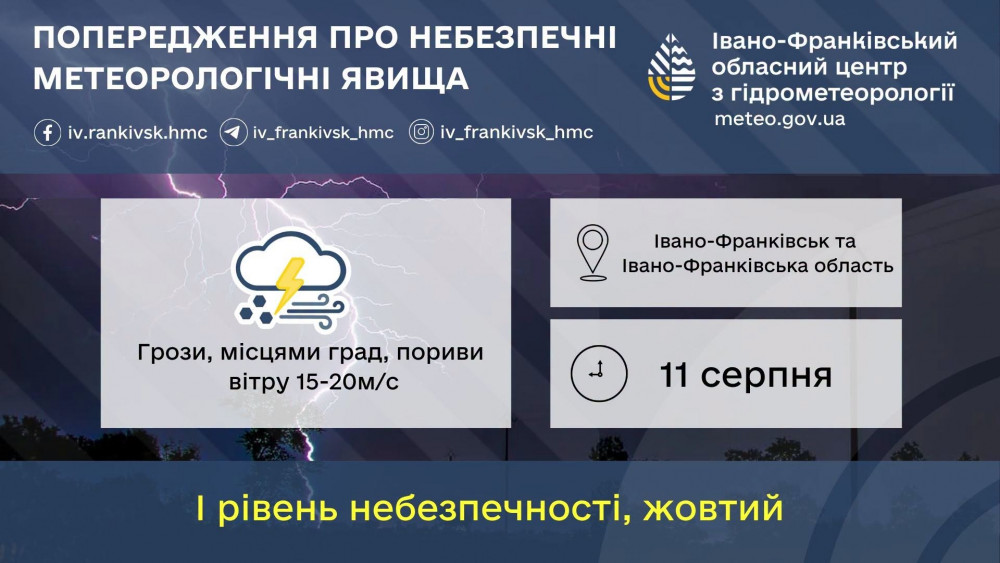 ПОПЕРЕДЖЕННЯ ПРО НЕБЕЗПЕЧНІ МЕТЕОРОЛОГІЧНІ ЯВИЩА

iv.rankivsk.hmc iv_frankivsk_hmc iv_frankivsk_hmc

Івано-Франківський обласний центр з гідрометеорології
meteo.gov.ua

Грози, місцями град, пориви вітру 15-20м/с

Івано-Франківськ та Івано-Франківська область

11 серпня

І рівень небезпечності, жовтий